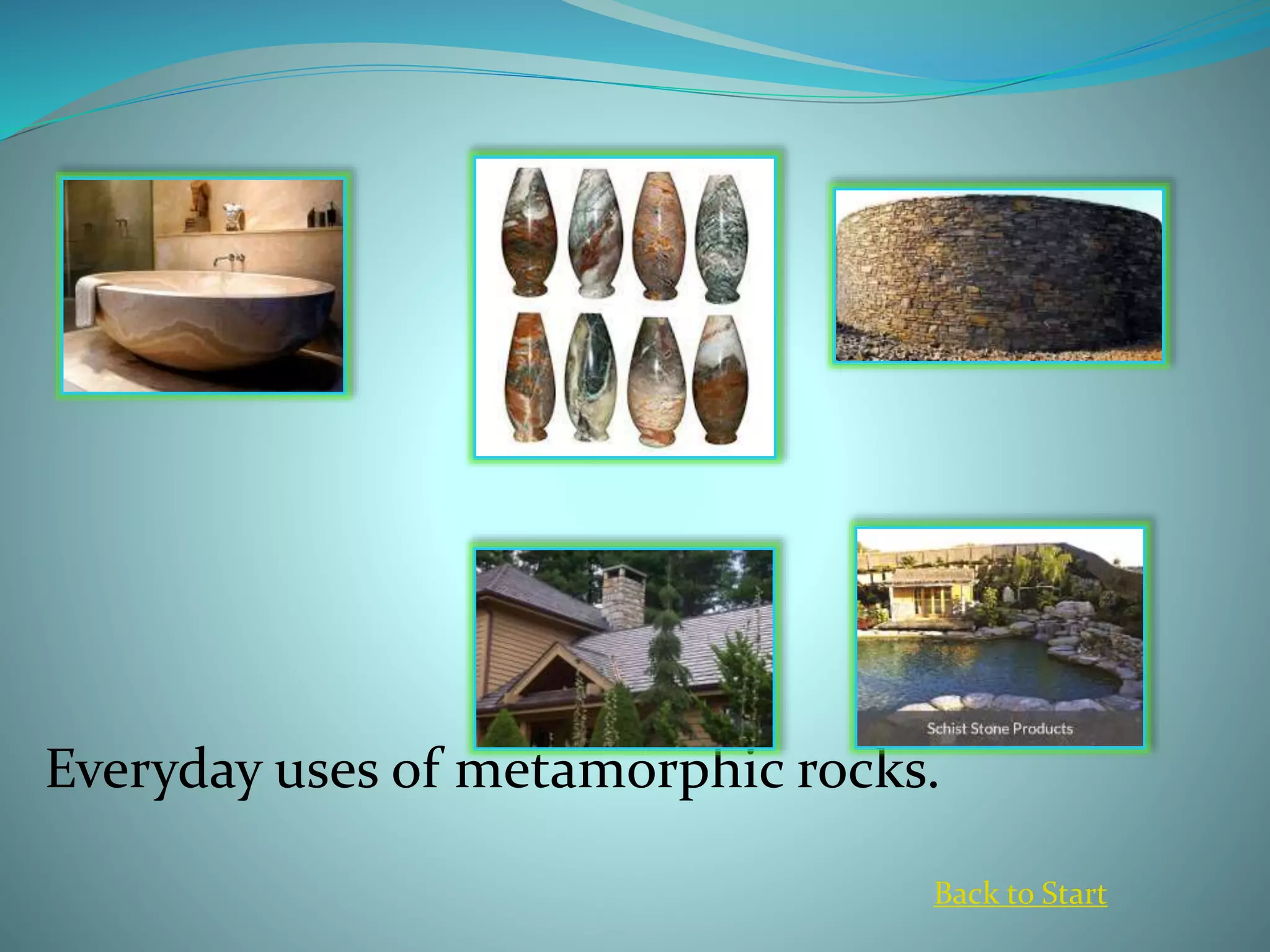 Schist Stone Products

Everyday uses of metamorphic rocks.

Back to Start